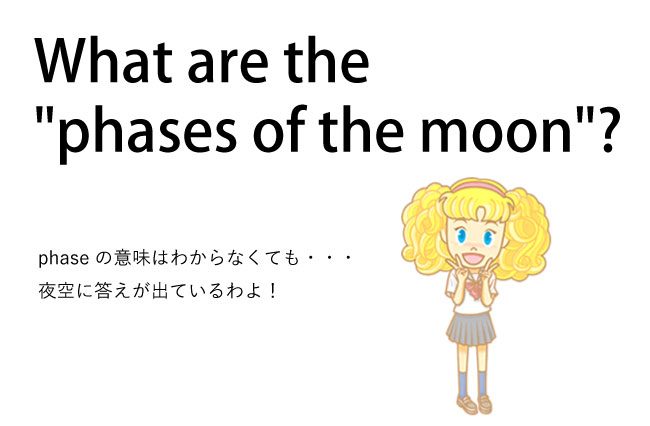 What are the "phases of the moon"?

phase の意味はわからなくても・・・
夜空に答えが出ているわよ！